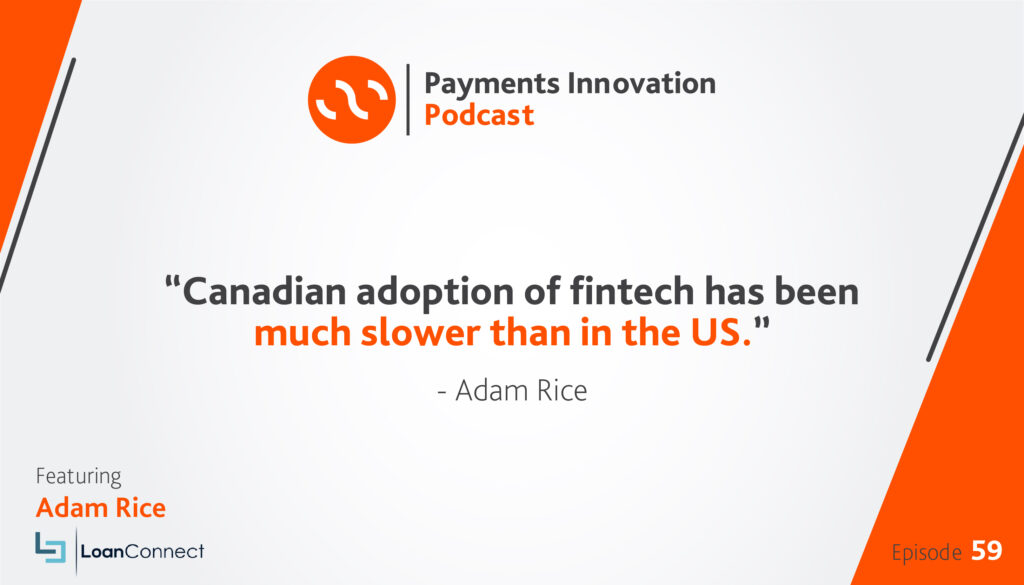 Payments Innovation
Podcast

“Canadian adoption of fintech has been much slower than in the US.”

- Adam Rice

Featuring
Adam Rice
LoanConnect

Episode 59